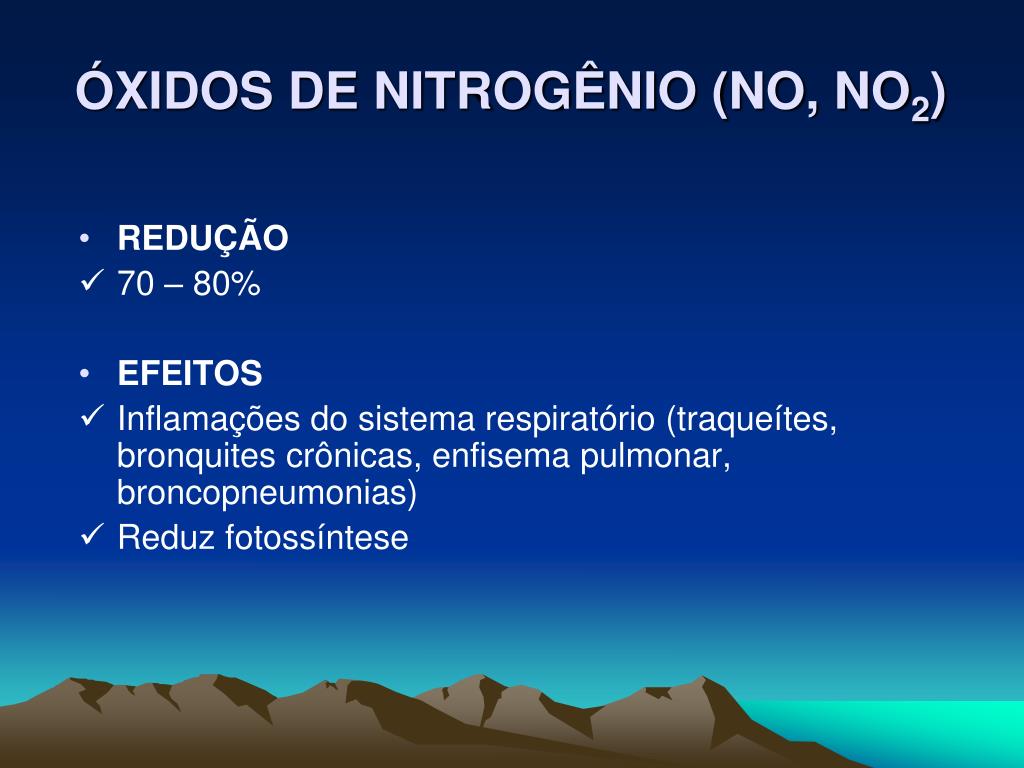 ÓXIDOS DE NITROGÊNIO (NO, $NO_2$)

• REDUÇÃO
✓ 70 – 80%

• EFEITOS
✓ Inflamações do sistema respiratório (traqueítes, bronquites crônicas, enfisema pulmonar, broncopneumonias)
✓ Reduz fotossíntese